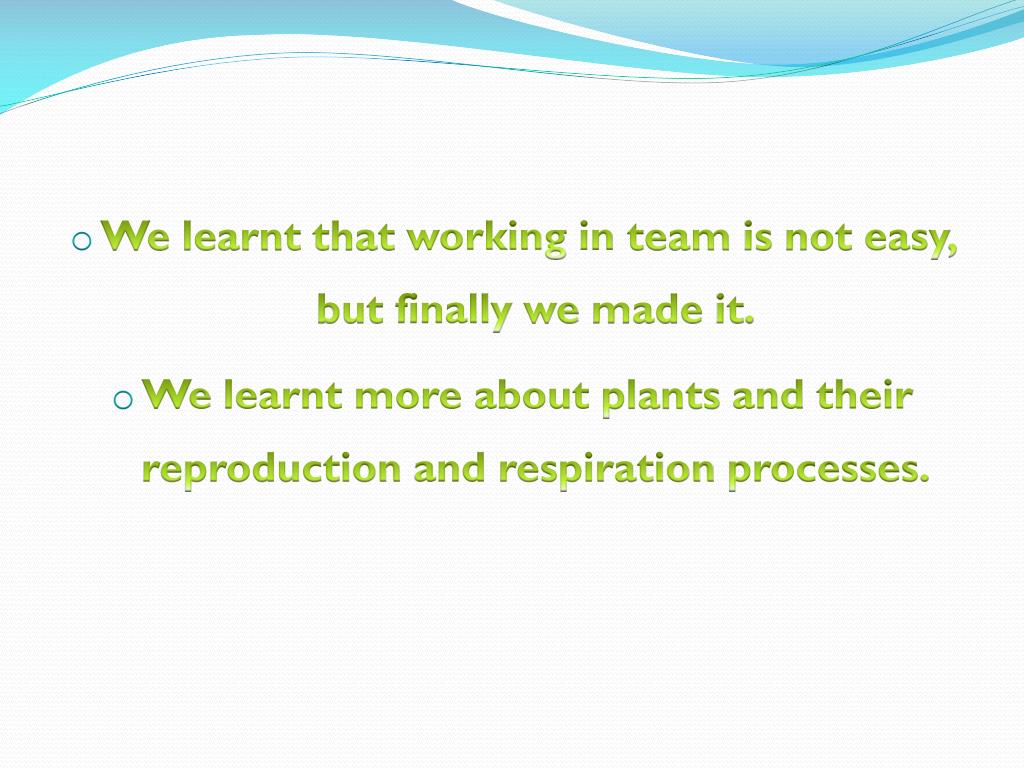 o We learnt that working in team is not easy, but finally we made it.

o We learnt more about plants and their reproduction and respiration processes.